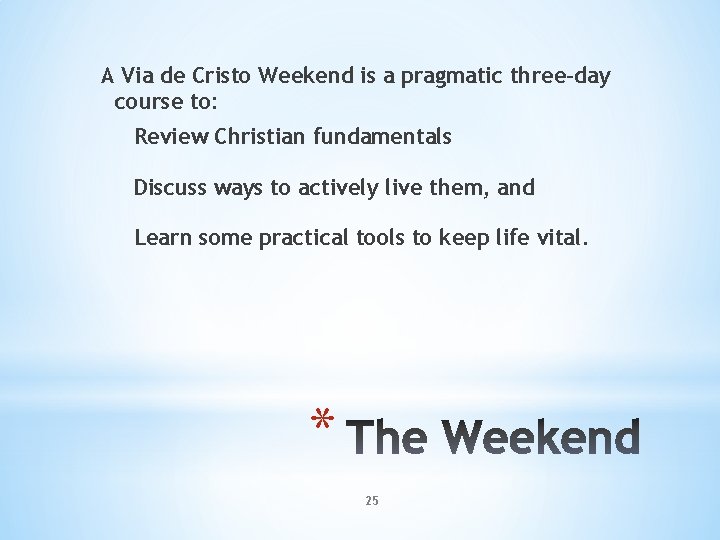 A Via de Cristo Weekend is a pragmatic three-day course to:

Review Christian fundamentals

Discuss ways to actively live them, and

Learn some practical tools to keep life vital.

* The Weekend

25